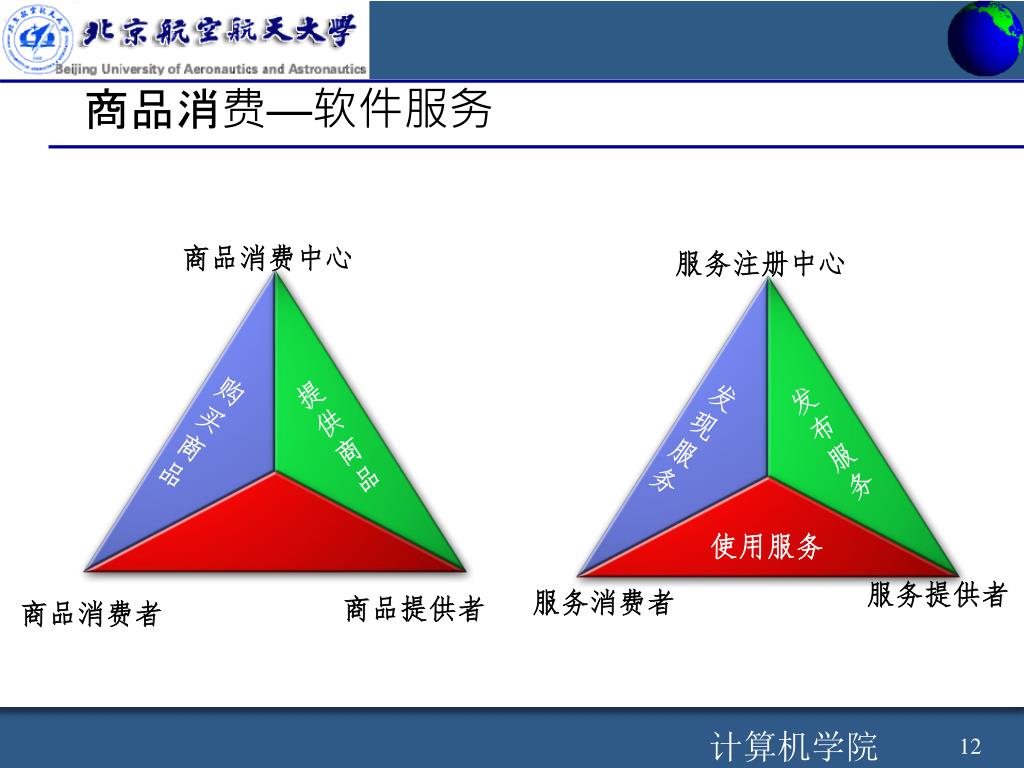 北京航空航天大学
Beijing University of Aeronautics and Astronautics

商品消费—软件服务

商品消费中心

购买商品

提供商品

商品消费者

商品提供者

服务注册中心

发现服务

发布服务

使用服务

服务消费者

服务提供者

计算机学院

12